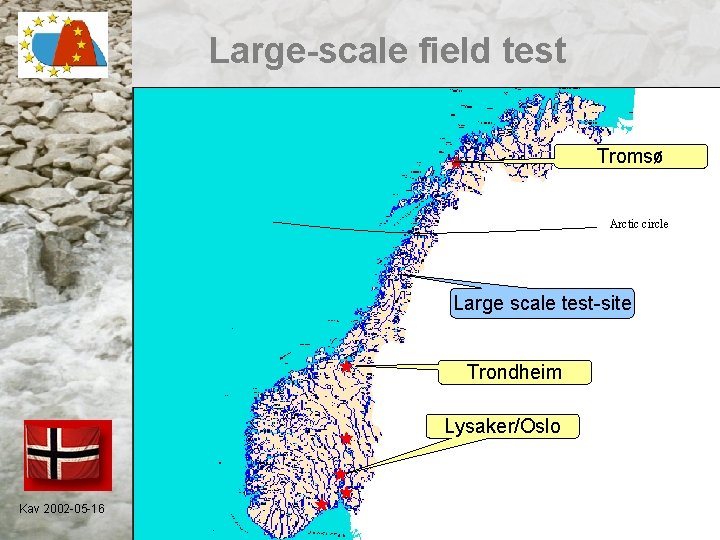 Large-scale field test

Tromsø

Arctic circle

Large scale test-site

Trondheim

Lysaker/Oslo

Kav 2002-05-16